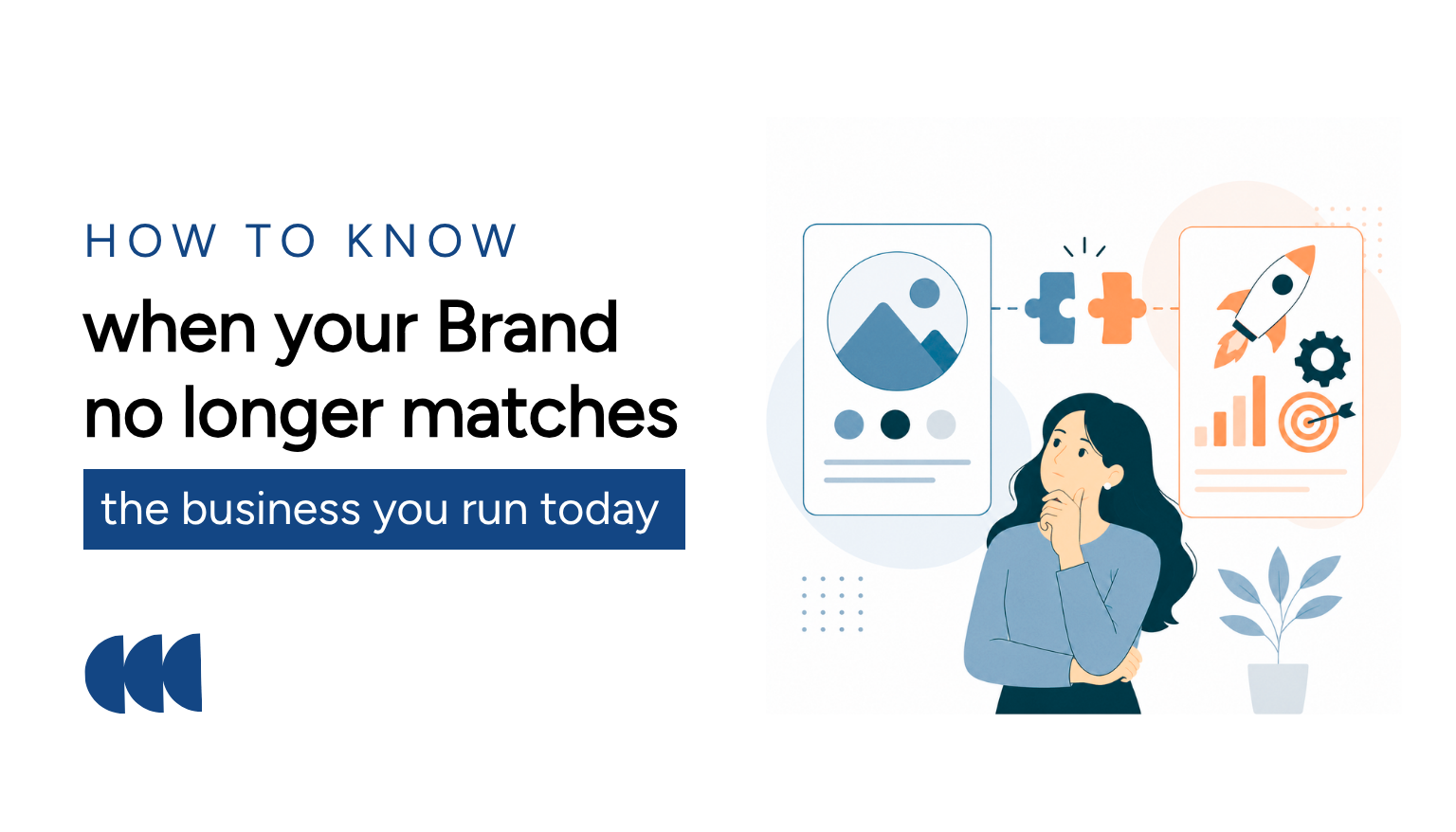 HOW TO KNOW

when your Brand no longer matches

the business you run today